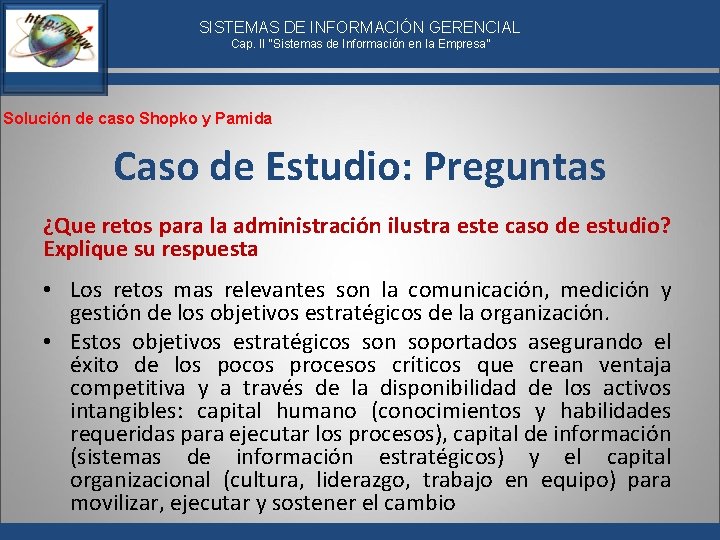 http://www

SISTEMAS DE INFORMACIÓN GERENCIAL
Cap. II "Sistemas de Información en la Empresa"

Solución de caso Shopko y Pamida

Caso de Estudio: Preguntas

¿Que retos para la administración ilustra este caso de estudio? Explique su respuesta

• Los retos mas relevantes son la comunicación, medición y gestión de los objetivos estratégicos de la organización.
• Estos objetivos estratégicos son soportados asegurando el éxito de los pocos procesos críticos que crean ventaja competitiva y a través de la disponibilidad de los activos intangibles: capital humano (conocimientos y habilidades requeridas para ejecutar los procesos), capital de información (sistemas de información estratégicos) y el capital organizacional (cultura, liderazgo, trabajo en equipo) para movilizar, ejecutar y sostener el cambio